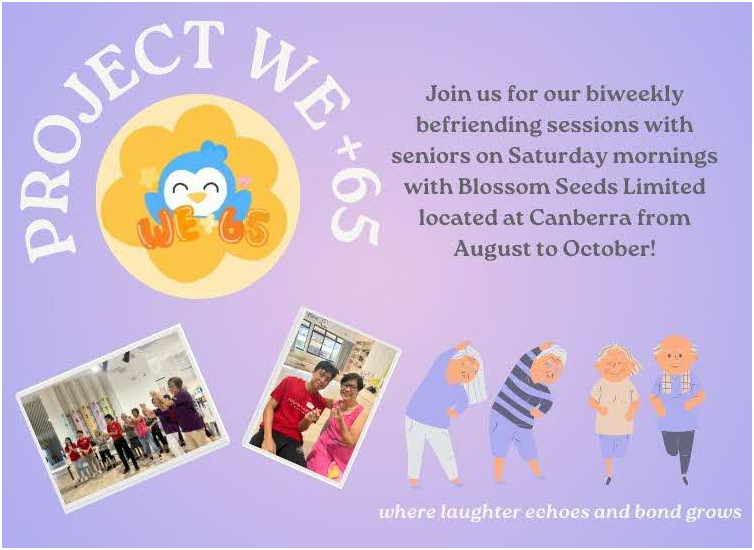 PROJECT WE+65

WE+65

Join us for our biweekly befriending sessions with seniors on Saturday mornings with Blossom Seeds Limited located at Canberra from August to October!

where laughter echoes and bond grows